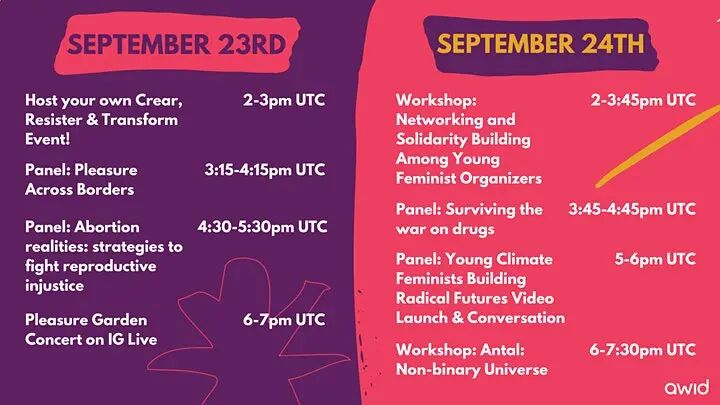 SEPTEMBER 23RD

Host your own Crear, Resister & Transform Event! 2-3pm UTC

Panel: Pleasure Across Borders 3:15-4:15pm UTC

Panel: Abortion realities: strategies to fight reproductive injustice 4:30-5:30pm UTC

Pleasure Garden Concert on IG Live 6-7pm UTC

SEPTEMBER 24TH

Workshop: Networking and Solidarity Building Among Young Feminist Organizers 2-3:45pm UTC

Panel: Surviving the war on drugs 3:45-4:45pm UTC

Panel: Young Climate Feminists Building Radical Futures Video Launch & Conversation 5-6pm UTC

Workshop: Antal: Non-binary Universe 6-7:30pm UTC

awid